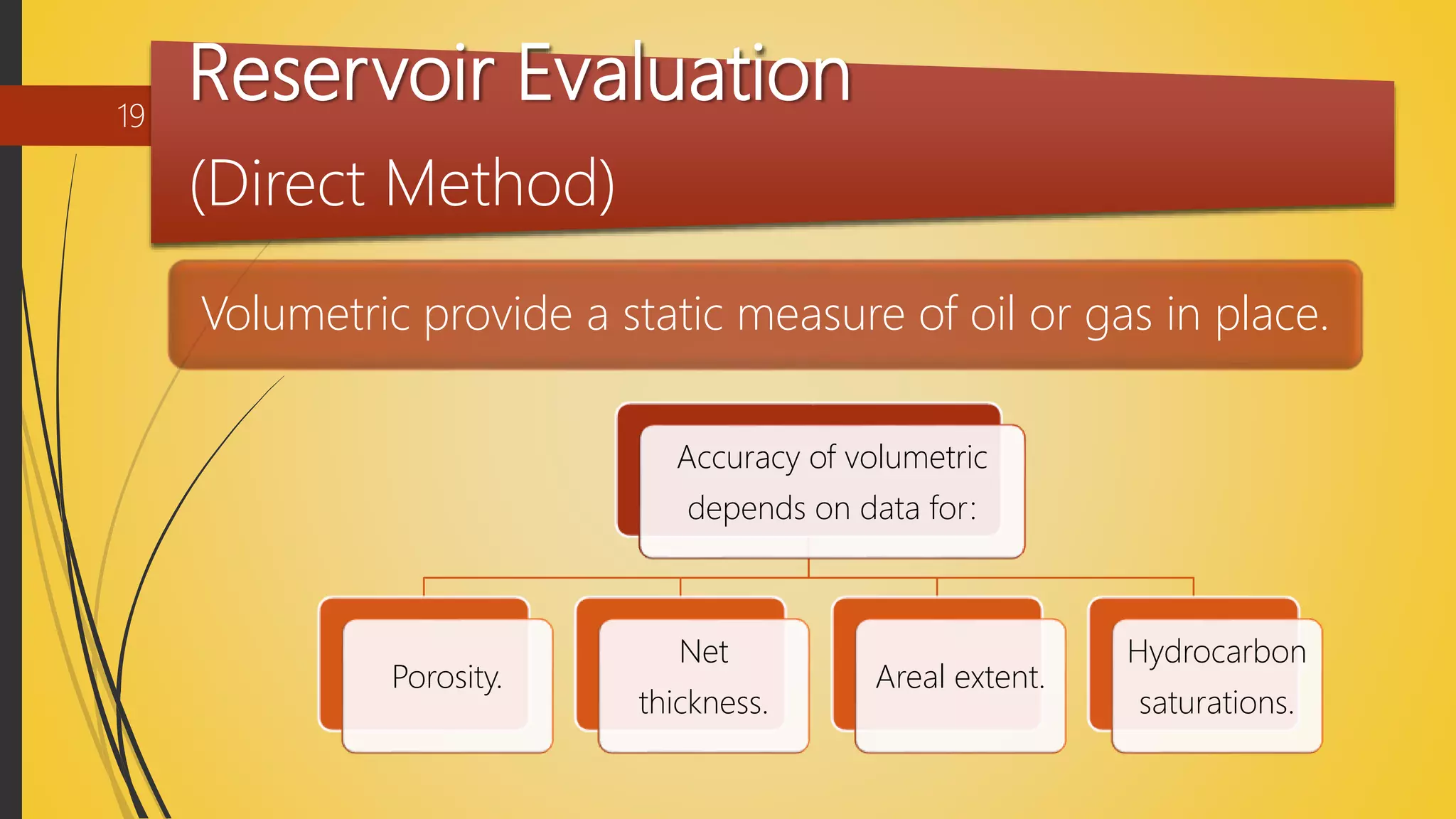 19

Reservoir Evaluation

(Direct Method)

Volumetric provide a static measure of oil or gas in place.

Accuracy of volumetric depends on data for:

Porosity.

Net thickness.

Areal extent.

Hydrocarbon saturations.